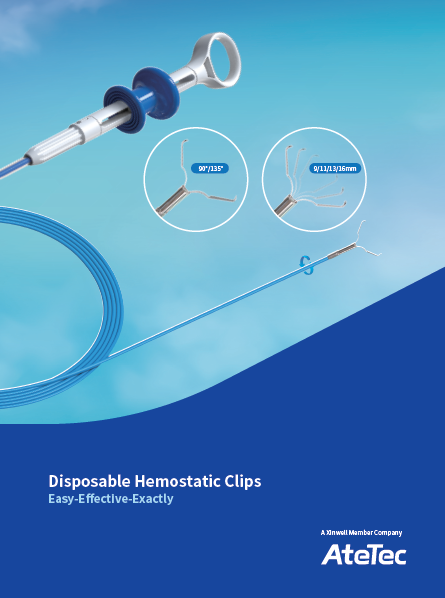 90°/135°

9/11/13/16mm

Disposable Hemostatic Clips
Easy-Effective-Exactly

A Xinwell Member Company
AteTec